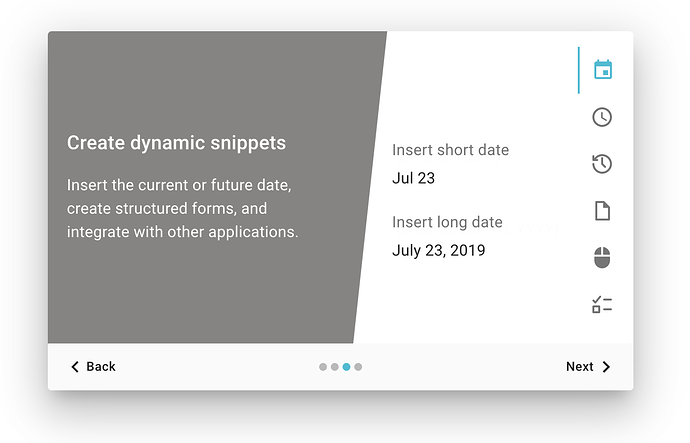 Create dynamic snippets

Insert the current or future date, create structured forms, and integrate with other applications.

Insert short date
Jul 23

Insert long date
July 23, 2019

Back

Next